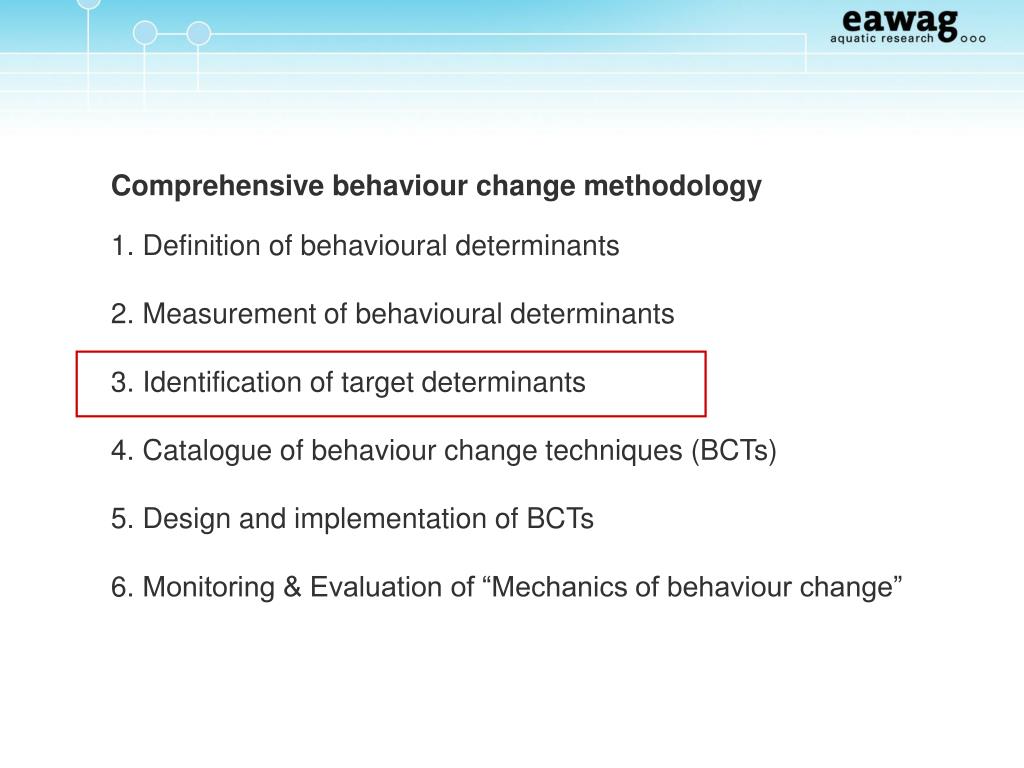 eawag
aquatic research

Comprehensive behaviour change methodology

1. Definition of behavioural determinants

2. Measurement of behavioural determinants

3. Identification of target determinants

4. Catalogue of behaviour change techniques (BCTs)

5. Design and implementation of BCTs

6. Monitoring & Evaluation of “Mechanics of behaviour change”